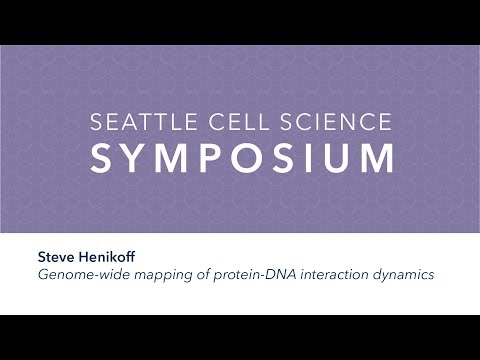 SEATTLE CELL SCIENCE
SYMPOSIUM

Steve Henikoff
Genome-wide mapping of protein-DNA interaction dynamics